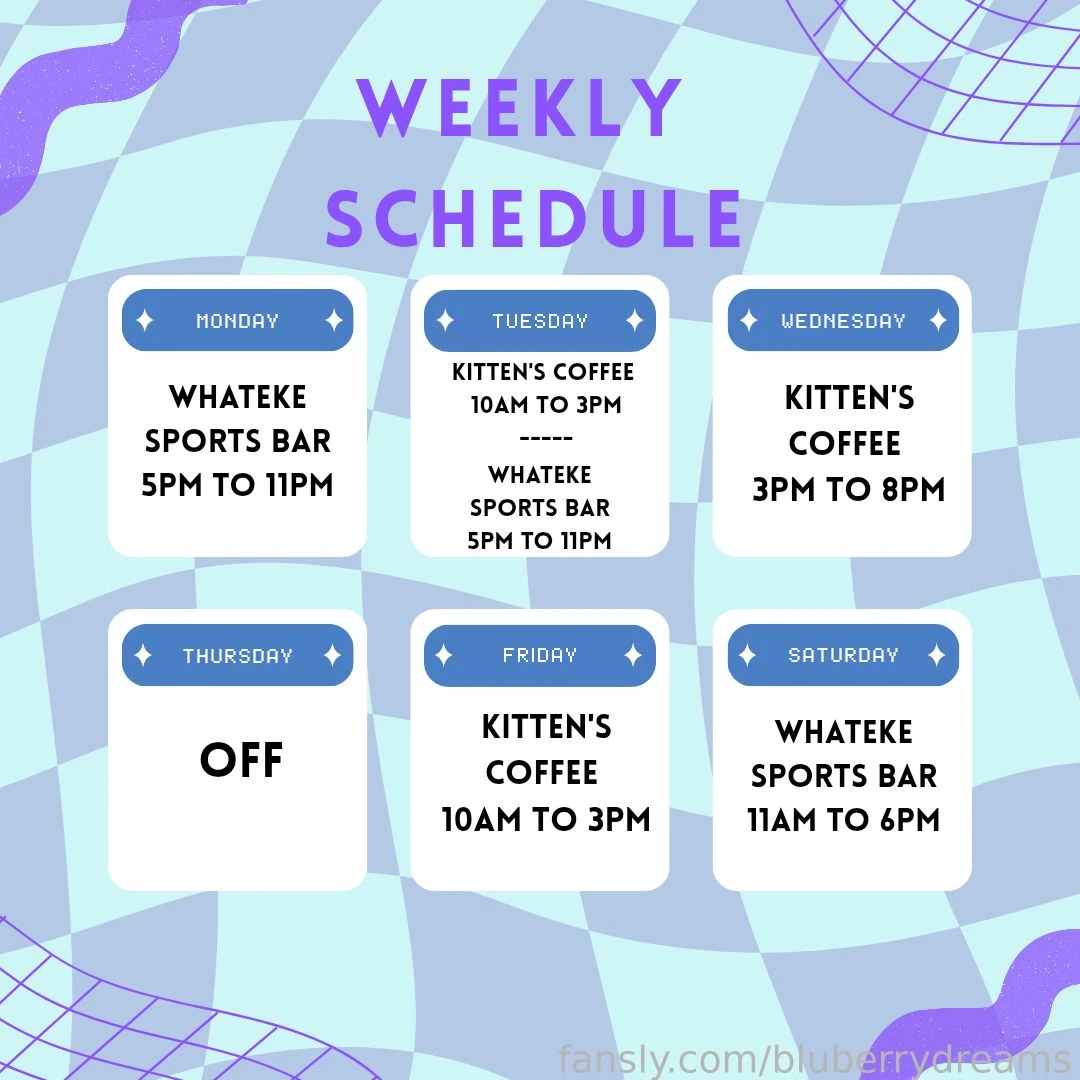 WEEKLY SCHEDULE

MONDAY

WHATEKE SPORTS BAR 5PM TO 11PM

TUESDAY

KITTEN'S COFFEE 10AM TO 3PM
-----
WHATEKE SPORTS BAR 5PM TO 11PM

WEDNESDAY

KITTEN'S COFFEE 3PM TO 8PM

THURSDAY

OFF

FRIDAY

KITTEN'S COFFEE 10AM TO 3PM

SATURDAY

WHATEKE SPORTS BAR 11AM TO 6PM

fansly.com/bluberrydreams